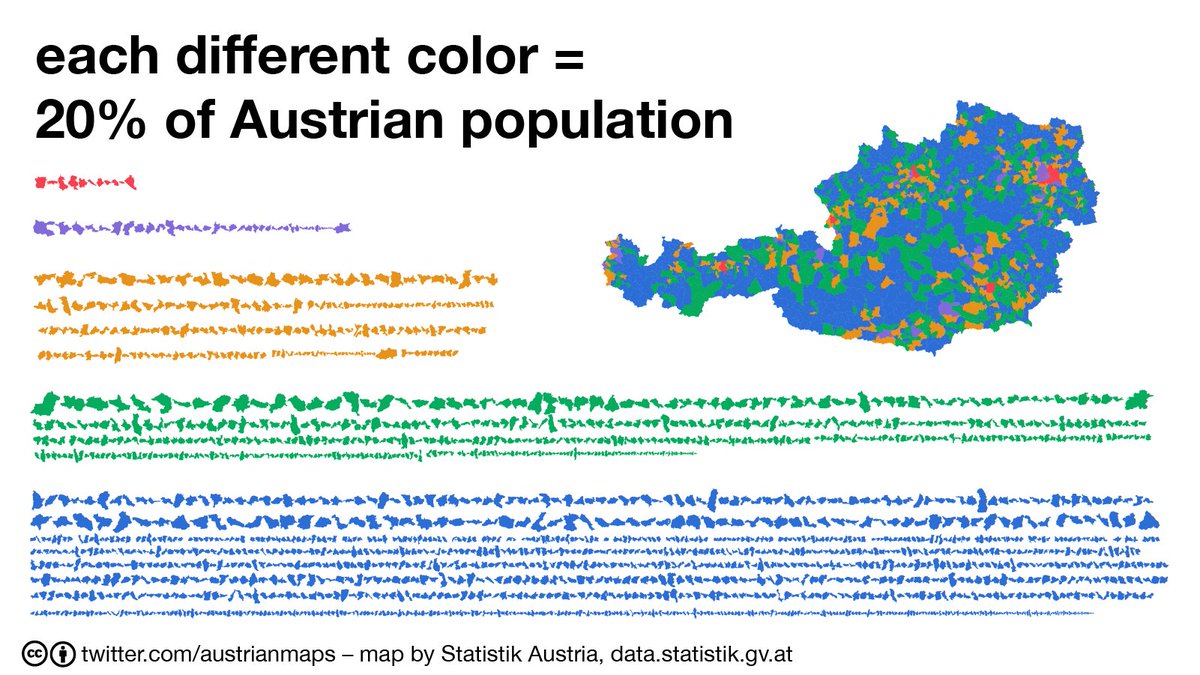 each different color =
20% of Austrian population

twitter.com/austrianmaps – map by Statistik Austria, data.statistik.gv.at